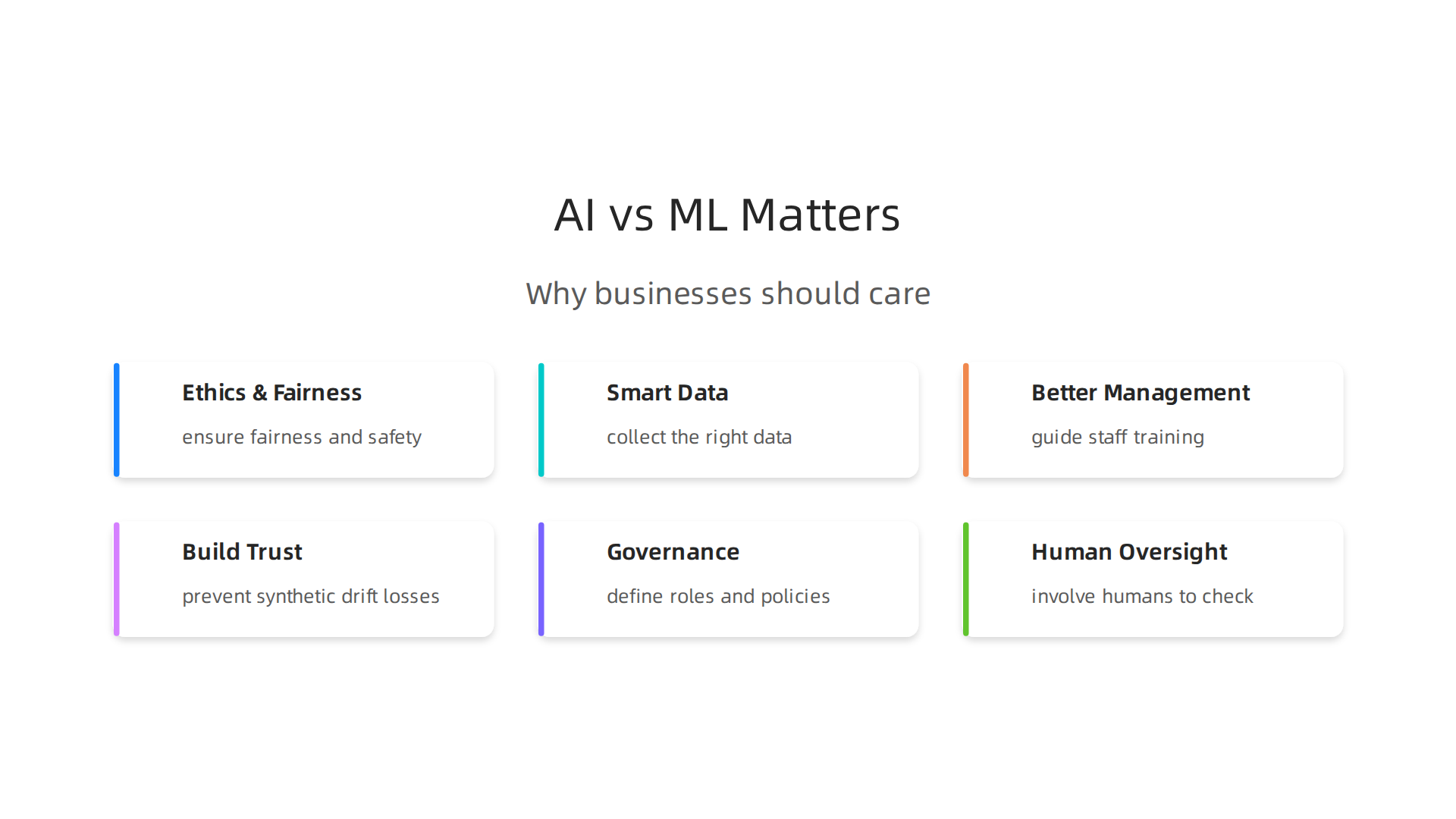 AI vs ML Matters

Why businesses should care

Ethics & Fairness

ensure fairness and safety

Smart Data

collect the right data

Better Management

guide staff training

Build Trust

prevent synthetic drift losses

Governance

define roles and policies

Human Oversight

involve humans to check